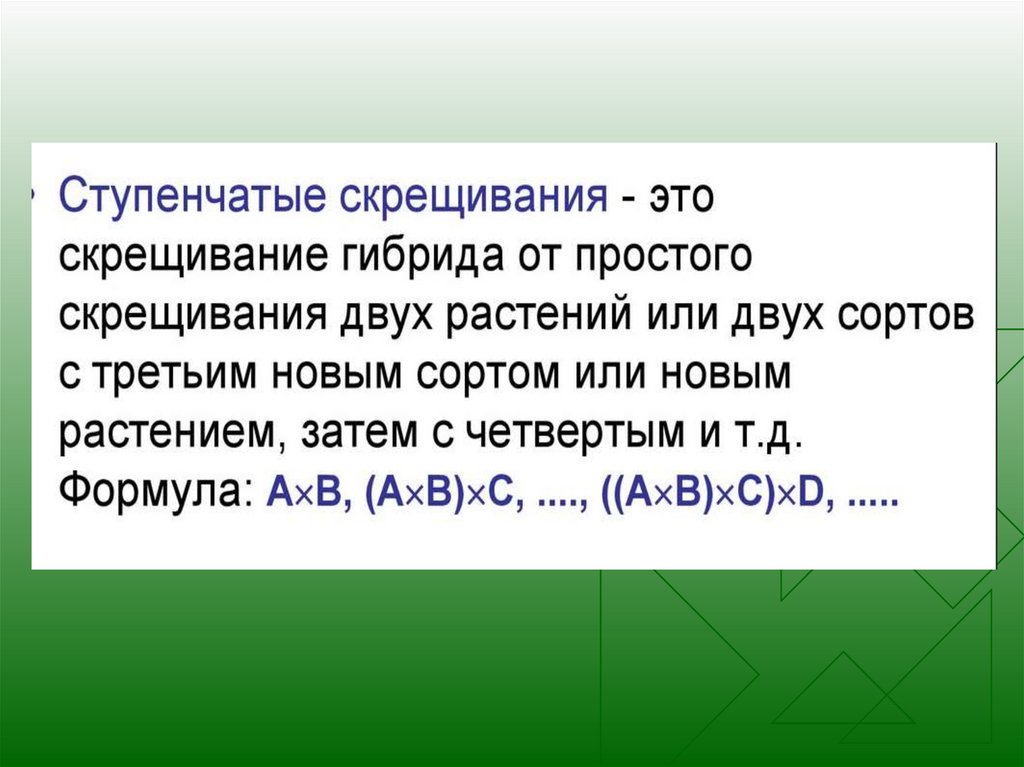 • Ступенчатые скрещивания - это скрещивание гибрида от простого скрещивания двух растений или двух сортов с третьим новым сортом или новым растением, затем с четвертым и т.д. Формула: $A \times B$, $(A \times B) \times C$, ...., $((A \times B) \times C) \times D$, .....